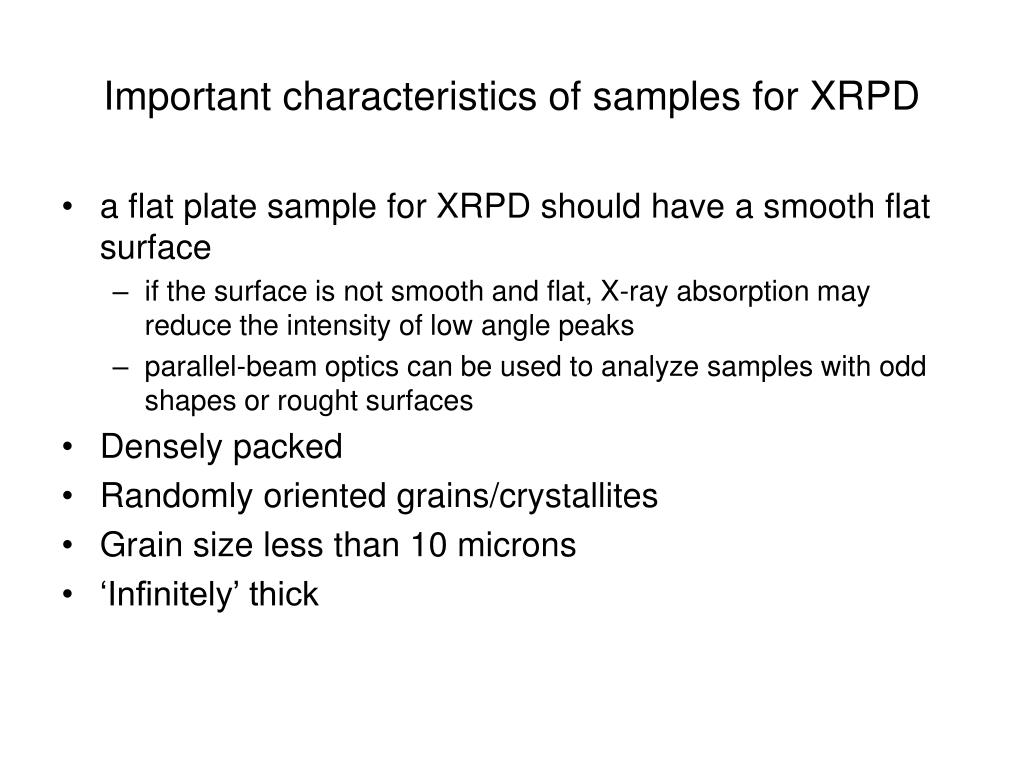 Important characteristics of samples for XRPD

• a flat plate sample for XRPD should have a smooth flat surface
– if the surface is not smooth and flat, X-ray absorption may reduce the intensity of low angle peaks
– parallel-beam optics can be used to analyze samples with odd shapes or rought surfaces
• Densely packed
• Randomly oriented grains/crystallites
• Grain size less than 10 microns
• ‘Infinitely’ thick